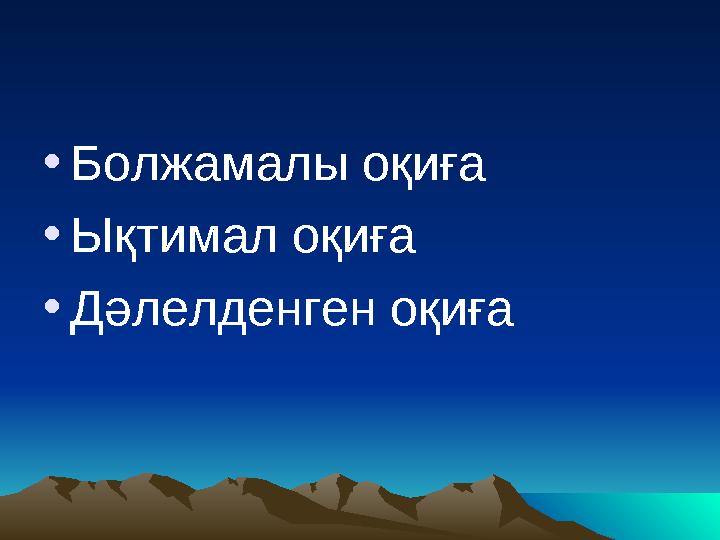 • Болжамалы оқиға
• Ықтимал оқиға
• Дәлелденген оқиға